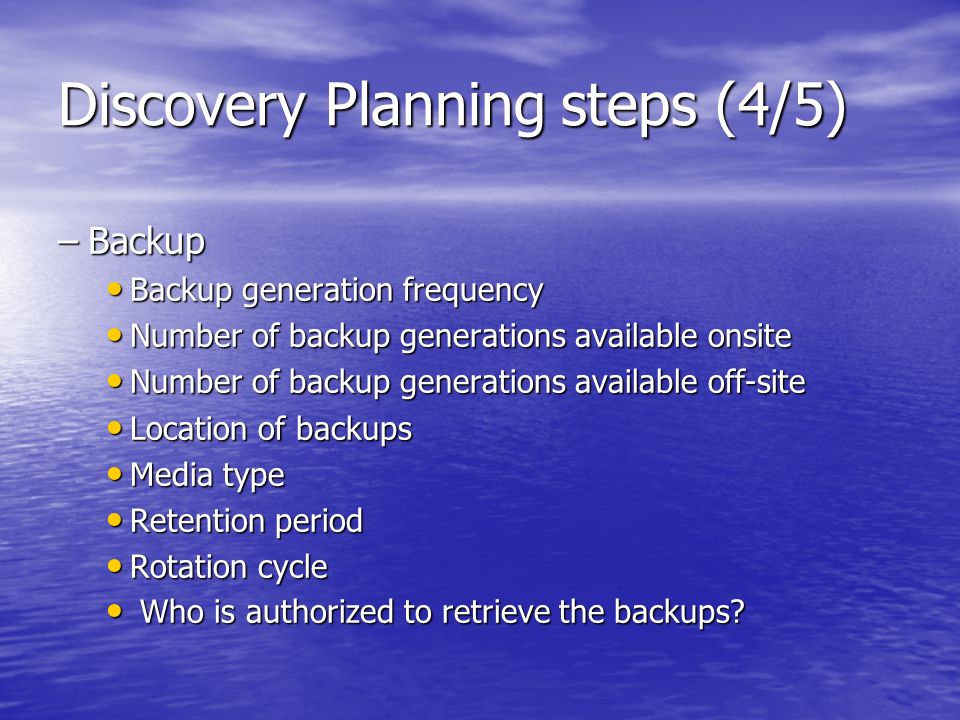 Discovery Planning steps (4/5)

– Backup

• Backup generation frequency
• Number of backup generations available onsite
• Number of backup generations available off-site
• Location of backups
• Media type
• Retention period
• Rotation cycle
• Who is authorized to retrieve the backups?